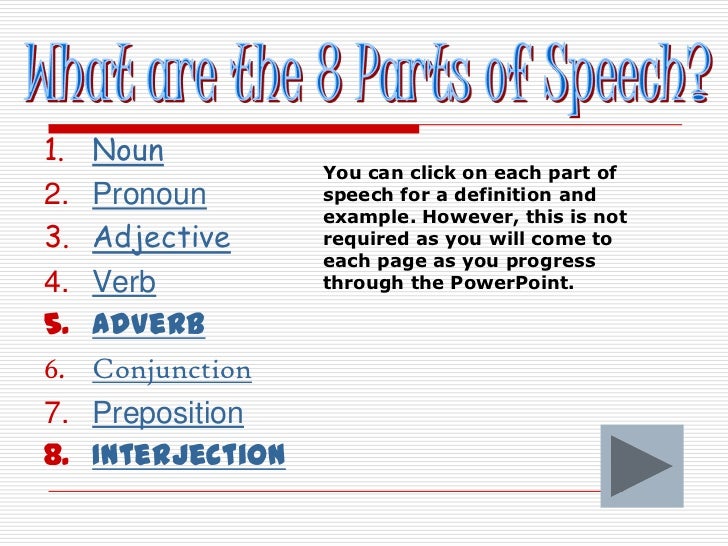 What are the 8 Parts of Speech?

1. Noun
2. Pronoun
3. Adjective
4. Verb
5. ADVERB
6. Conjunction
7. Preposition
8. INTERJECTION

You can click on each part of speech for a definition and example. However, this is not required as you will come to each page as you progress through the PowerPoint.